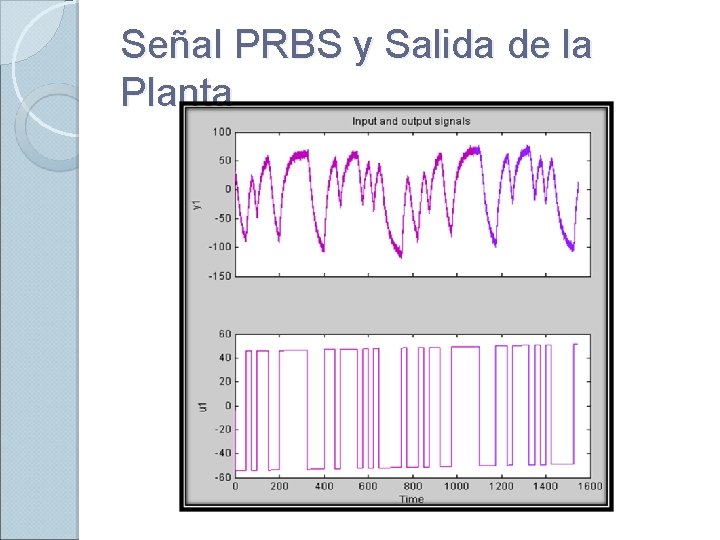 Señal PRBS y Salida de la Planta

Input and output signals

100
50
0
-50
-100
-150
y1

60
40
20
0
-20
-40
-60
u1

0 200 400 600 800 1000 1200 1400 1600
Time